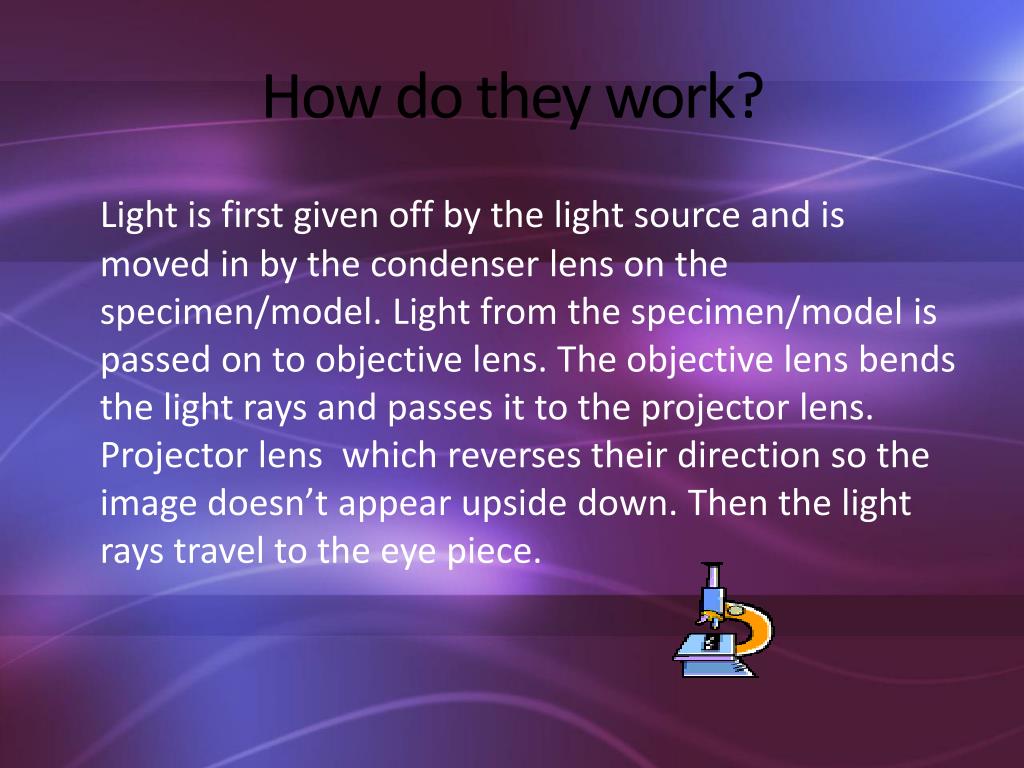 How do they work?

Light is first given off by the light source and is moved in by the condenser lens on the specimen/model. Light from the specimen/model is passed on to objective lens. The objective lens bends the light rays and passes it to the projector lens. Projector lens  which reverses their direction so the image doesn’t appear upside down. Then the light rays travel to the eye piece.